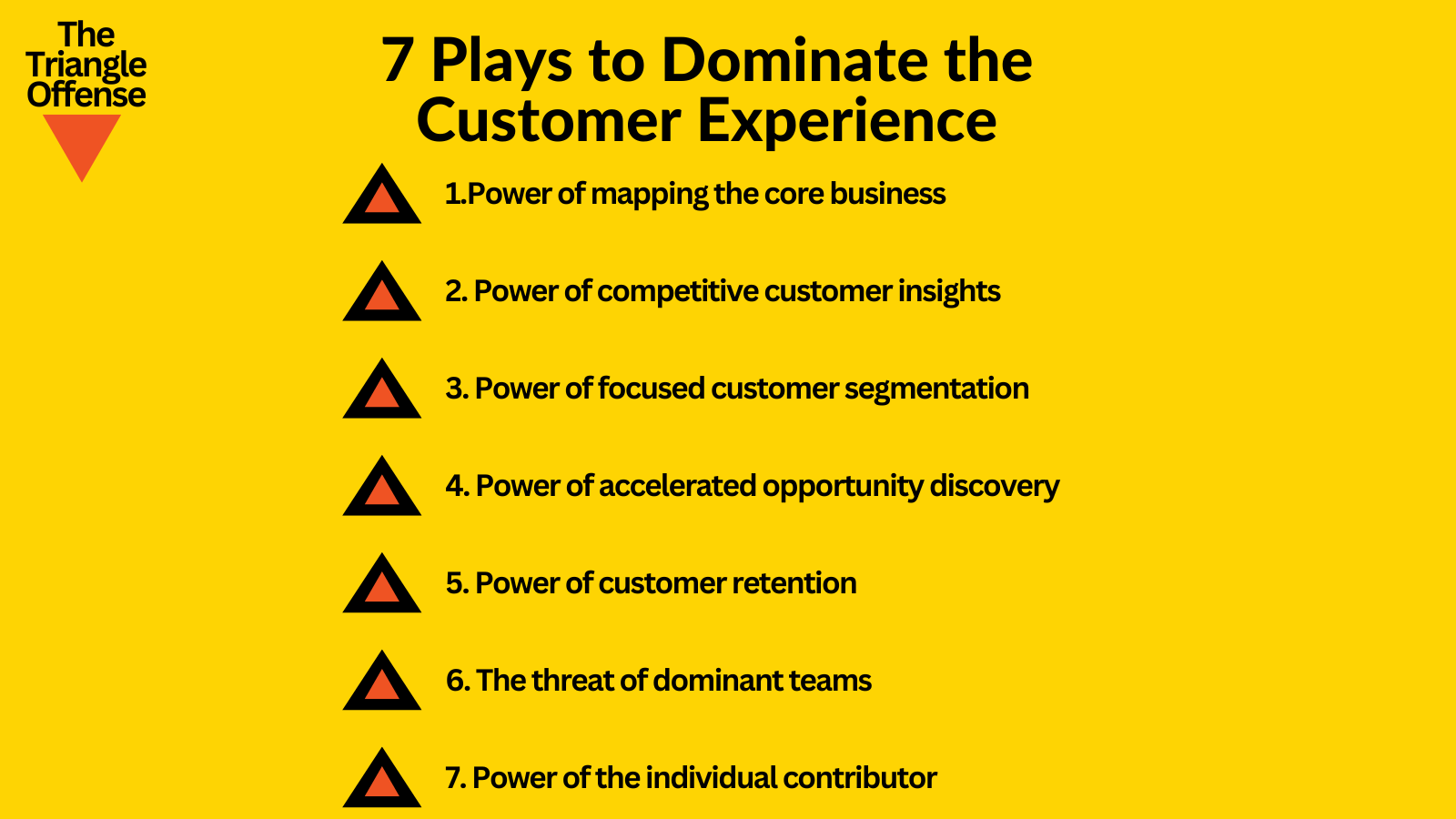 The Triangle Offense

7 Plays to Dominate the Customer Experience

1.Power of mapping the core business

2. Power of competitive customer insights

3. Power of focused customer segmentation

4. Power of accelerated opportunity discovery

5. Power of customer retention

6. The threat of dominant teams

7. Power of the individual contributor